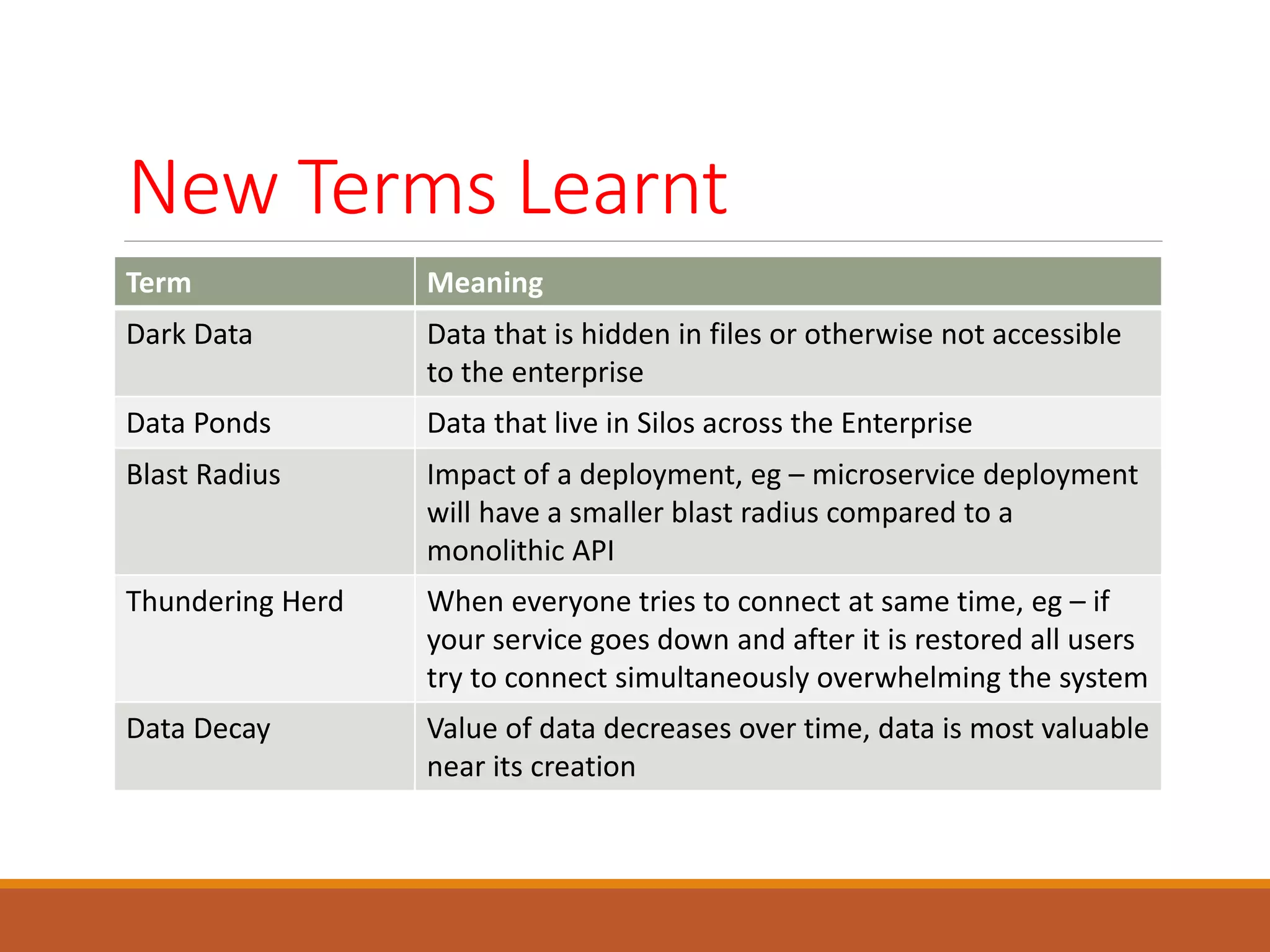 New Terms Learnt

| Term | Meaning |
|---|---|
| Dark Data | Data that is hidden in files or otherwise not accessible to the enterprise |
| Data Ponds | Data that live in Silos across the Enterprise |
| Blast Radius | Impact of a deployment, eg – microservice deployment will have a smaller blast radius compared to a monolithic API |
| Thundering Herd | When everyone tries to connect at same time, eg – if your service goes down and after it is restored all users try to connect simultaneously overwhelming the system |
| Data Decay | Value of data decreases over time, data is most valuable near its creation |